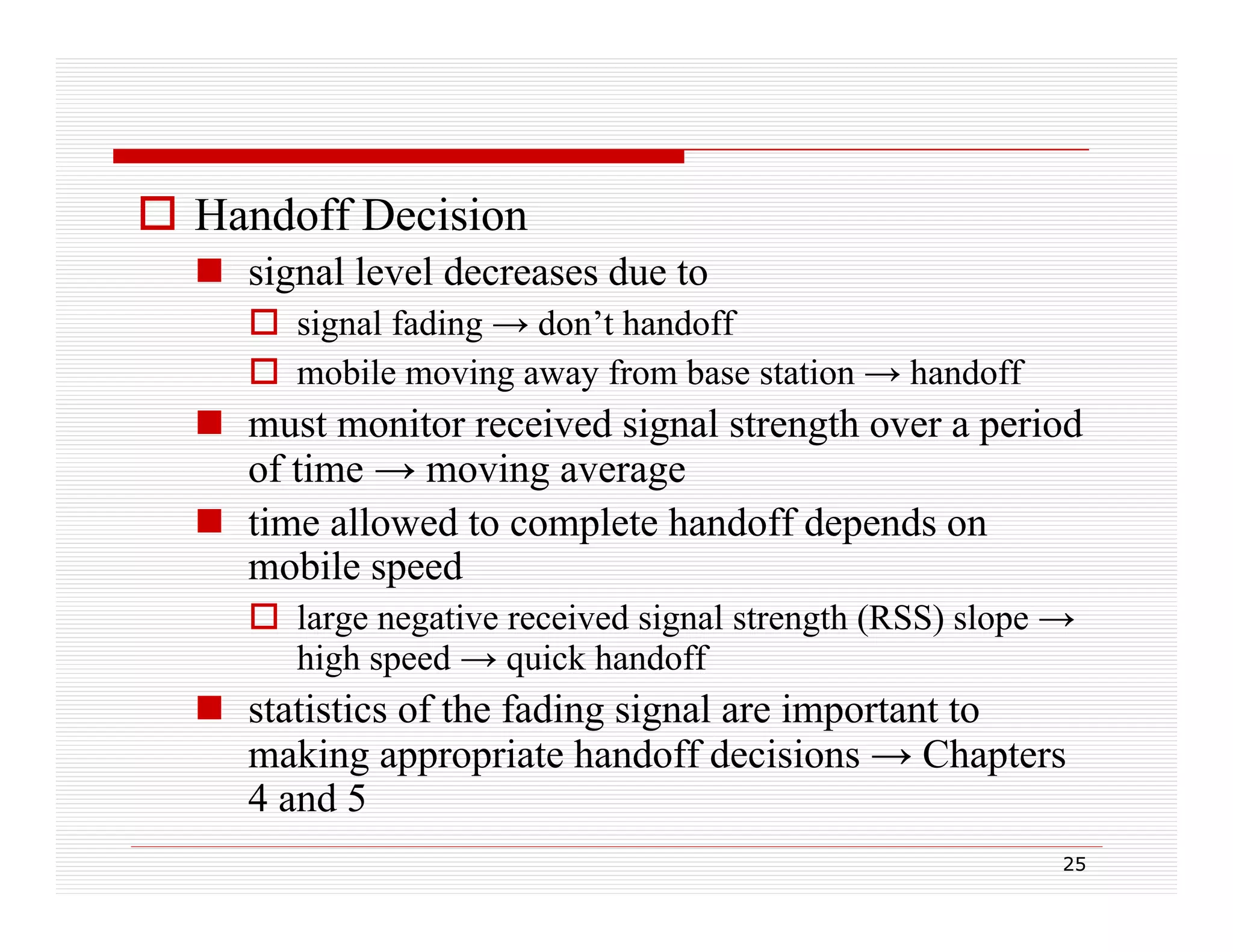 Handoff Decision

signal level decreases due to

signal fading → don’t handoff

mobile moving away from base station → handoff

must monitor received signal strength over a period of time → moving average

time allowed to complete handoff depends on mobile speed

large negative received signal strength (RSS) slope → high speed → quick handoff

statistics of the fading signal are important to making appropriate handoff decisions → Chapters 4 and 5

25